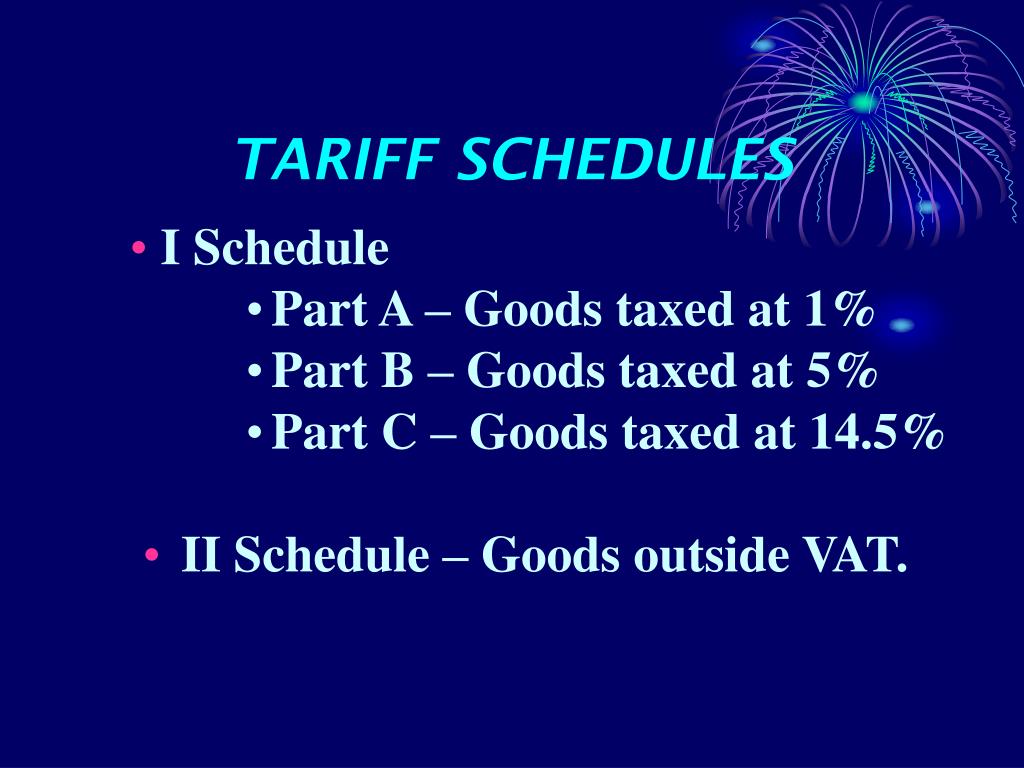 TARIFF SCHEDULES

• I Schedule
  • Part A – Goods taxed at 1%
  • Part B – Goods taxed at 5%
  • Part C – Goods taxed at 14.5%

• II Schedule – Goods outside VAT.